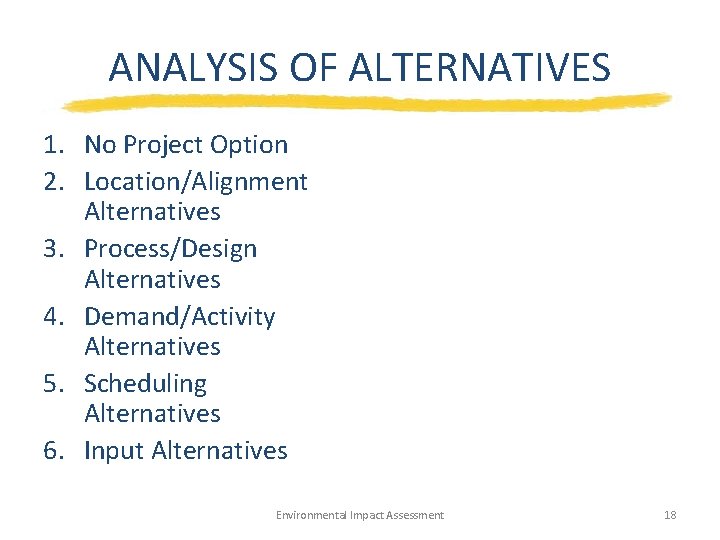 ANALYSIS OF ALTERNATIVES

1. No Project Option
2. Location/Alignment Alternatives
3. Process/Design Alternatives
4. Demand/Activity Alternatives
5. Scheduling Alternatives
6. Input Alternatives

Environmental Impact Assessment

18